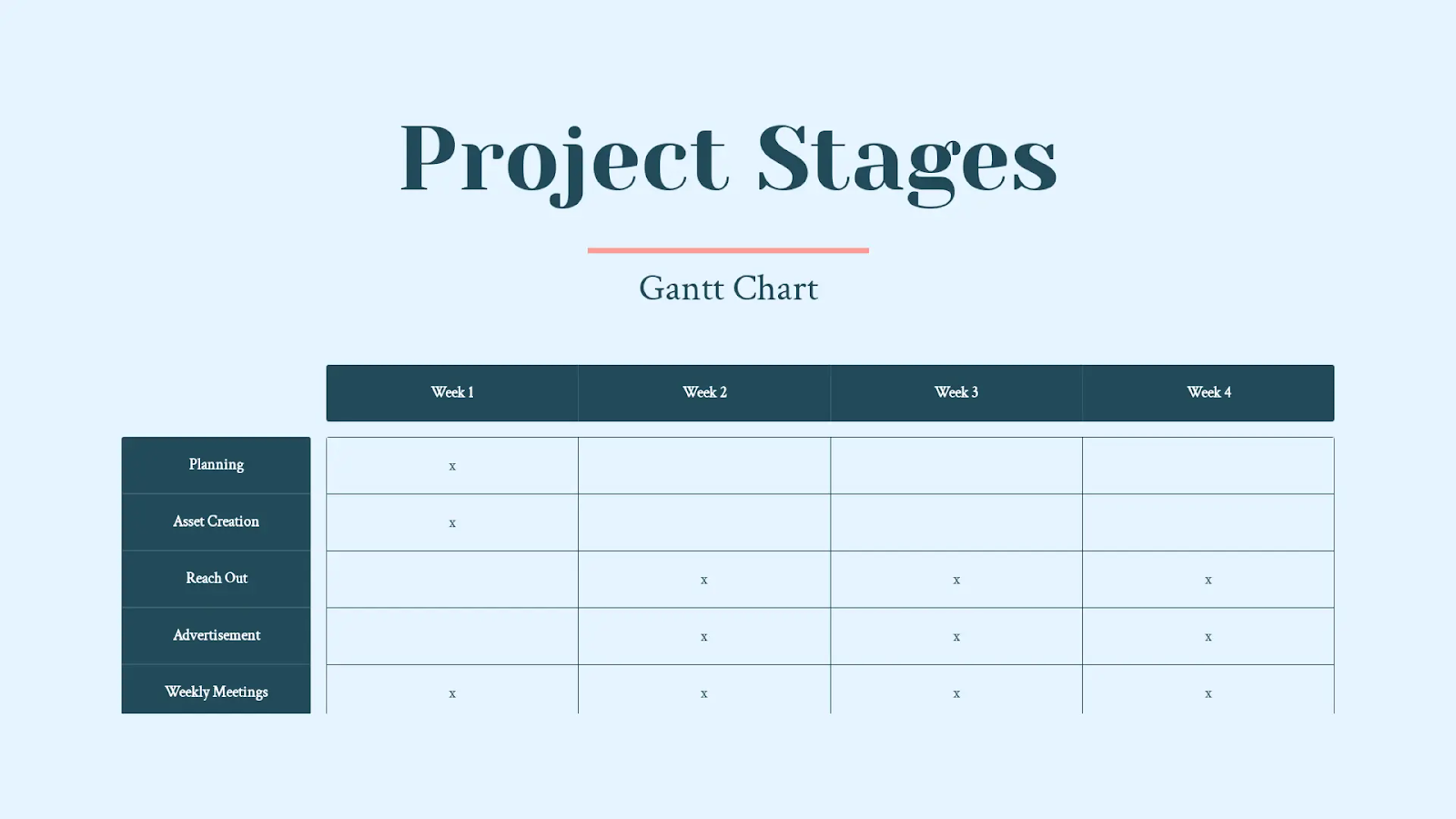 Project Stages

Gantt Chart

| | Week 1 | Week 2 | Week 3 | Week 4 |
|---|---|---|---|---|
| Planning | x | | | |
| Asset Creation | x | | | |
| Reach Out | | x | x | x |
| Advertisement | | x | x | x |
| Weekly Meetings | x | x | x | x |